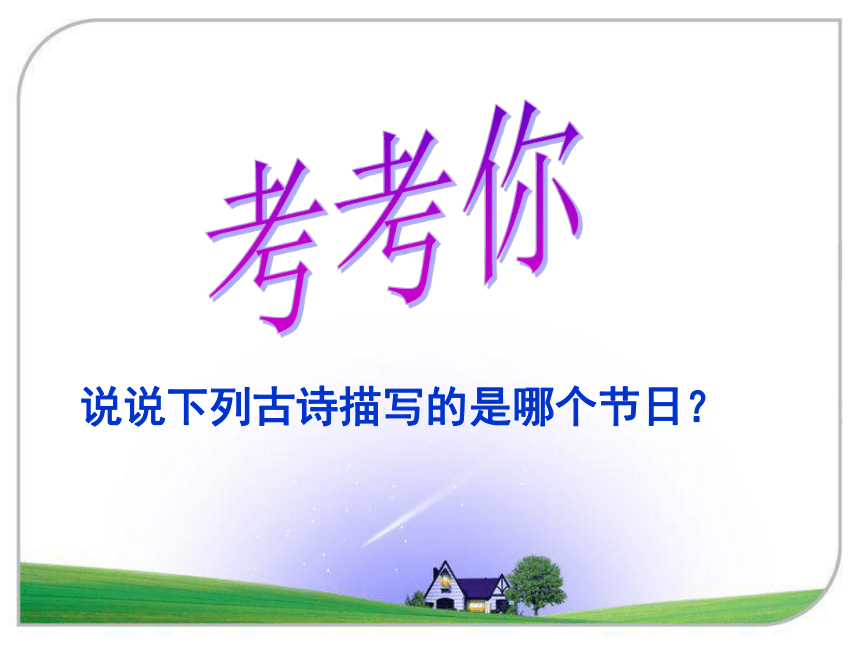 考考你

说说下列古诗描写的是哪个节日？